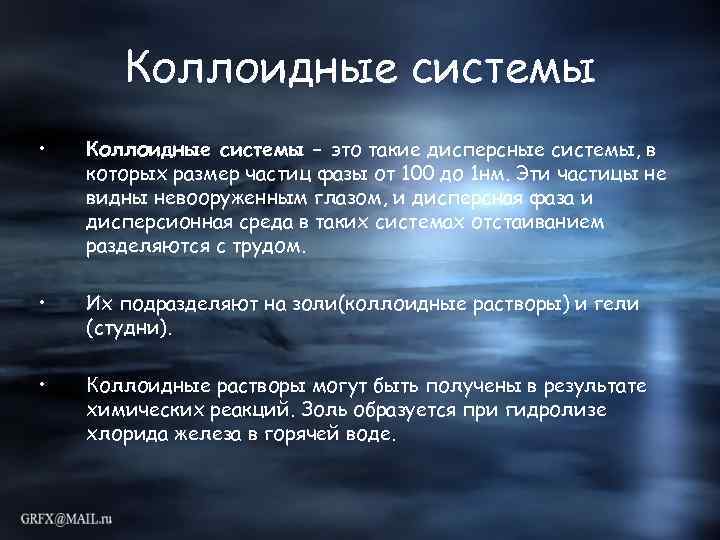 Коллоидные системы

• Коллоидные системы – это такие дисперсные системы, в которых размер частиц фазы от 100 до 1нм. Эти частицы не видны невооруженным глазом, и дисперсная фаза и дисперсионная среда в таких системах отстаиванием разделяются с трудом.

• Их подразделяют на золи(коллоидные растворы) и гели (студни).

• Коллоидные растворы могут быть получены в результате химических реакций. Золь образуется при гидролизе хлорида железа в горячей воде.

GRFX@MAIL.ru